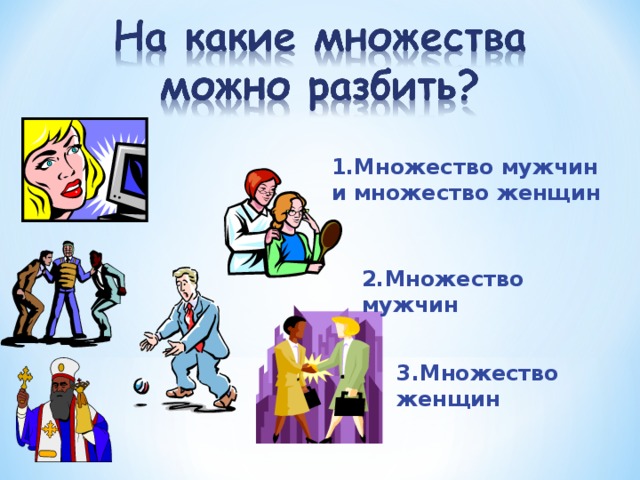 На какие множества можно разбить?

1.Множество мужчин и множество женщин

2.Множество мужчин

3.Множество женщин